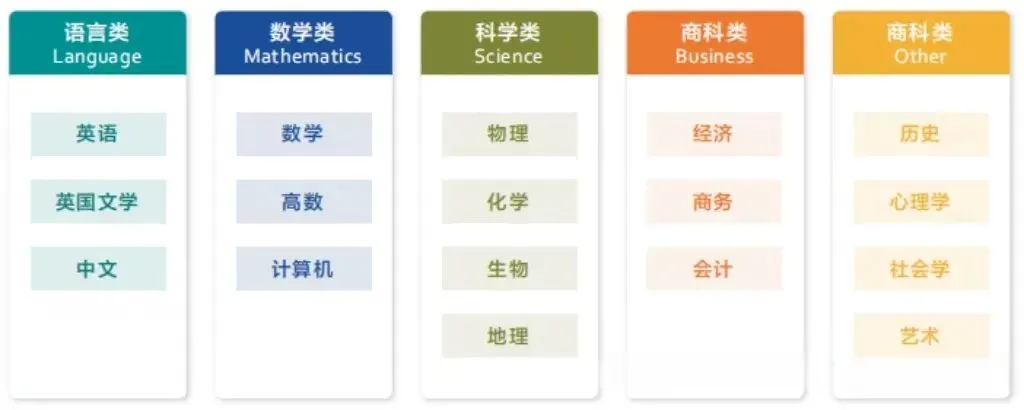 语言类
Language

英语

英国文学

中文

数学类
Mathematics

数学

高数

计算机

科学类
Science

物理

化学

生物

地理

商科类
Business

经济

商务

会计

商科类
Other

历史

心理学

社会学

艺术